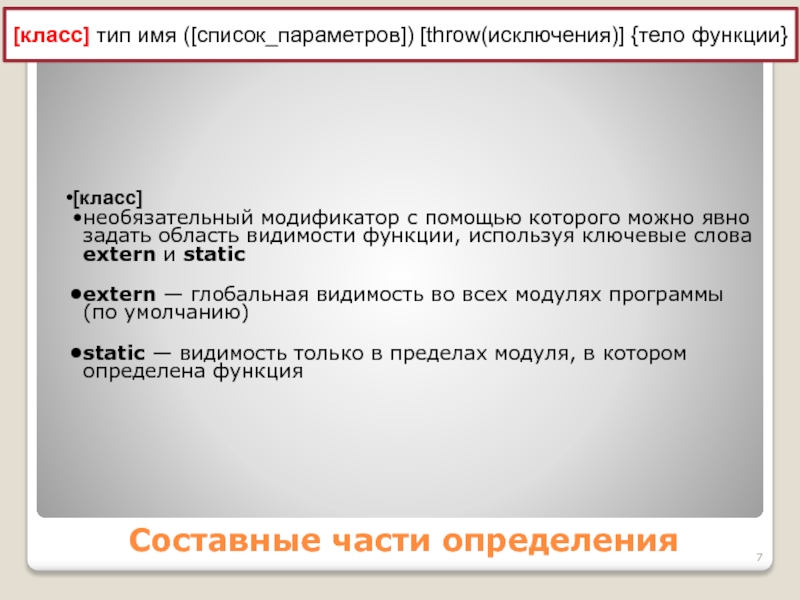 [класс] тип имя ([список_параметров]) [throw(исключения)] {тело функции}

•[класс]
•необязательный модификатор с помощью которого можно явно задать область видимости функции, используя ключевые слова extern и static

•extern — глобальная видимость во всех модулях программы (по умолчанию)

•static — видимость только в пределах модуля, в котором определена функция

Составные части определения

7